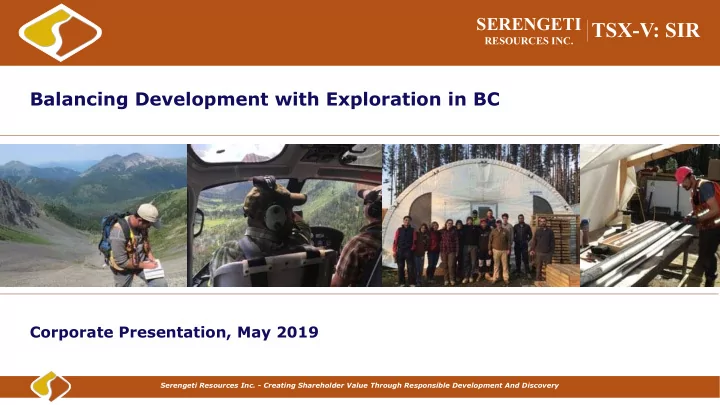 SERENGETI RESOURCES INC. | TSX-V: SIR

Balancing Development with Exploration in BC

Corporate Presentation, May 2019

Serengeti Resources Inc. - Creating Shareholder Value Through Responsible Development And Discovery